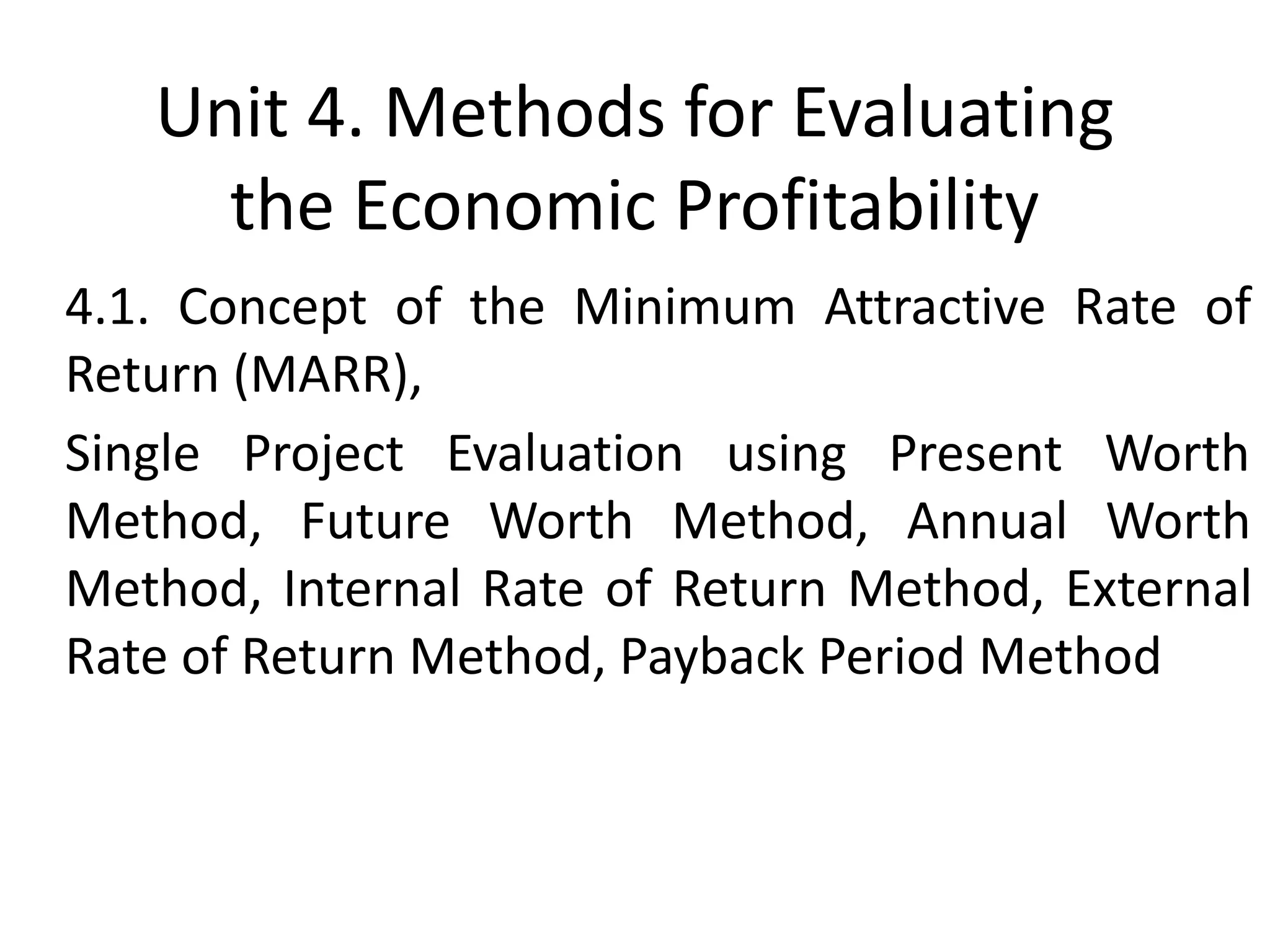 Unit 4. Methods for Evaluating the Economic Profitability

4.1. Concept of the Minimum Attractive Rate of Return (MARR),

Single Project Evaluation using Present Worth Method, Future Worth Method, Annual Worth Method, Internal Rate of Return Method, External Rate of Return Method, Payback Period Method